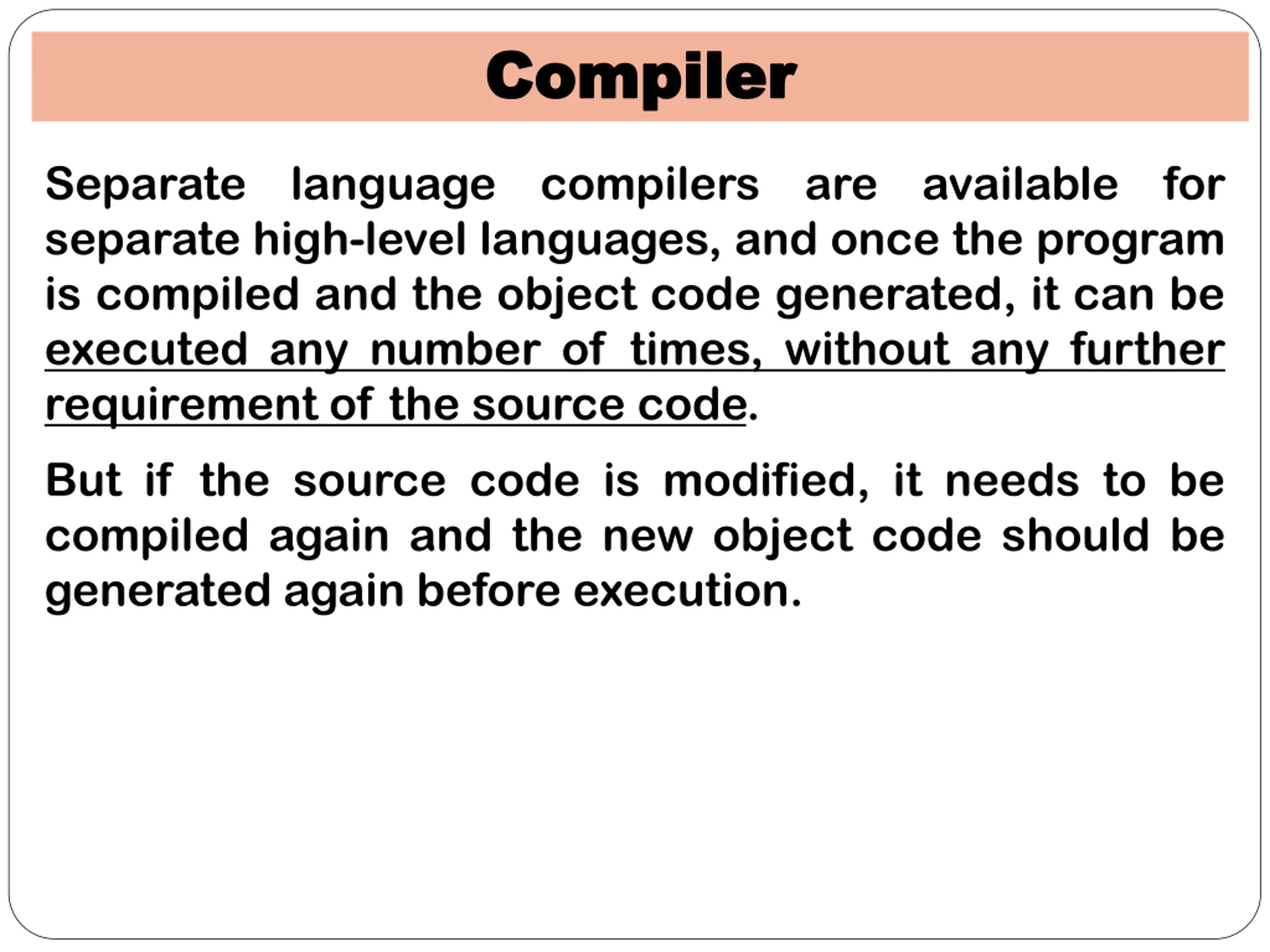 Compiler

Separate language compilers are available for separate high-level languages, and once the program is compiled and the object code generated, it can be executed any number of times, without any further requirement of the source code.

But if the source code is modified, it needs to be compiled again and the new object code should be generated again before execution.